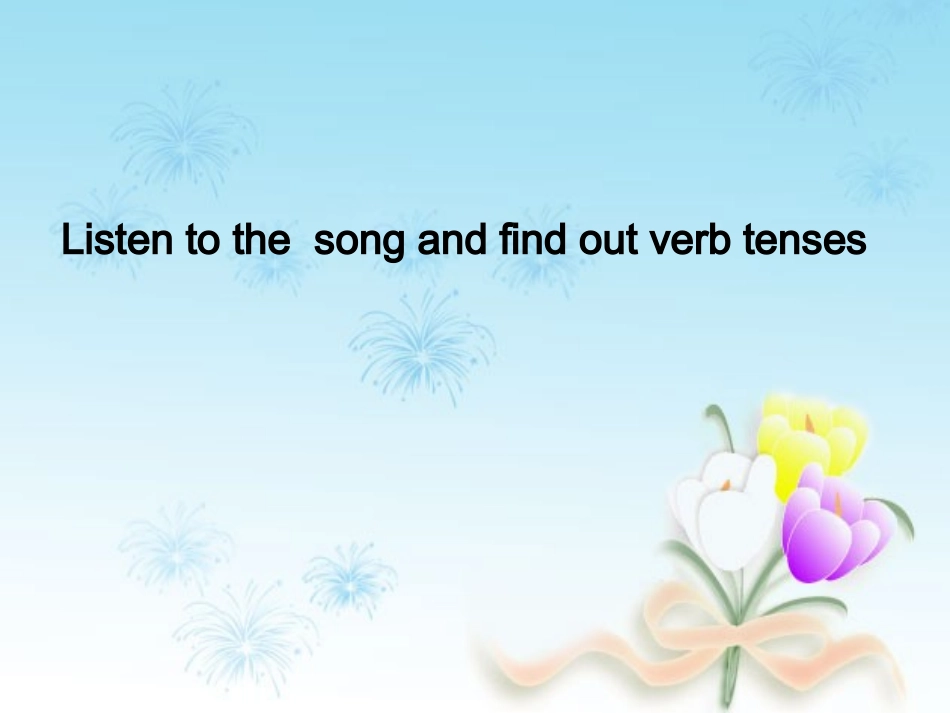 Listen to the  song and find out verb tenses